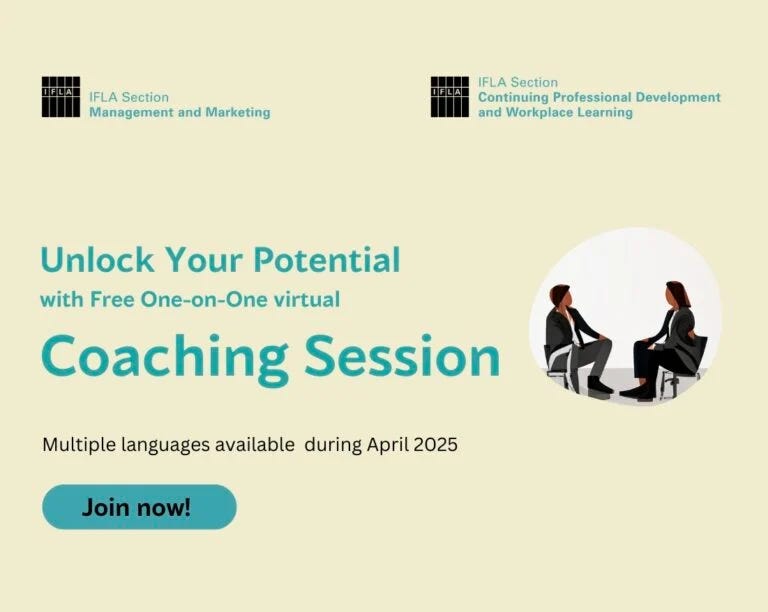 IFLA

IFLA Section
Management and Marketing

IFLA

IFLA Section
Continuing Professional Development and Workplace Learning

Unlock Your Potential
with Free One-on-One virtual
Coaching Session

Multiple languages available during April 2025

Join now!